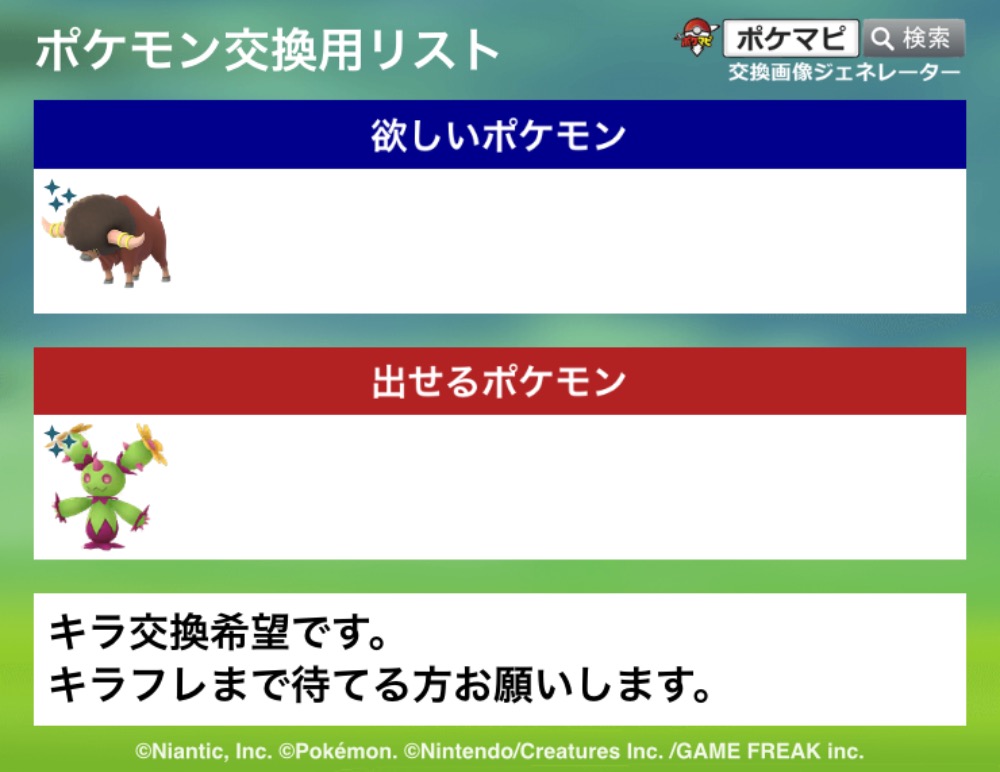 ポケモン交換用リスト

ポケマピ 検索
交換画像ジェネレーター

欲しいポケモン

出せるポケモン

キラ交換希望です。
キラフレまで待てる方お願いします。

©Niantic, Inc. ©Pokémon. ©Nintendo/Creatures Inc. /GAME FREAK inc.